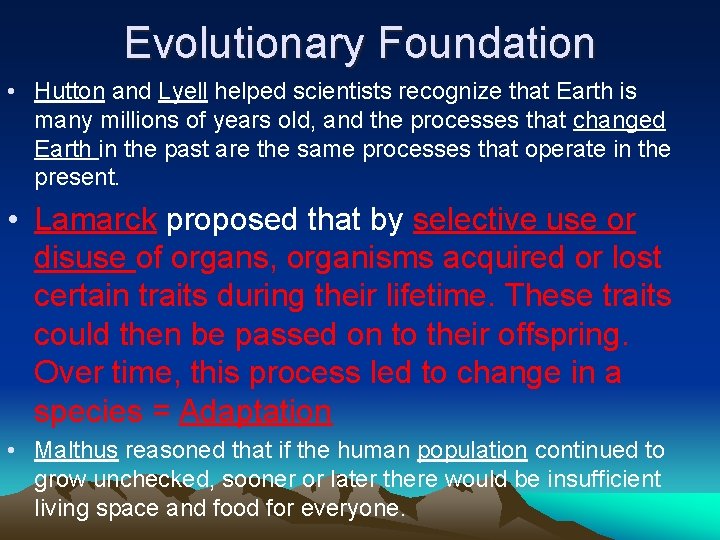 Evolutionary Foundation

• Hutton and Lyell helped scientists recognize that Earth is many millions of years old, and the processes that changed Earth in the past are the same processes that operate in the present.

• Lamarck proposed that by selective use or disuse of organs, organisms acquired or lost certain traits during their lifetime. These traits could then be passed on to their offspring. Over time, this process led to change in a species = Adaptation

• Malthus reasoned that if the human population continued to grow unchecked, sooner or later there would be insufficient living space and food for everyone.